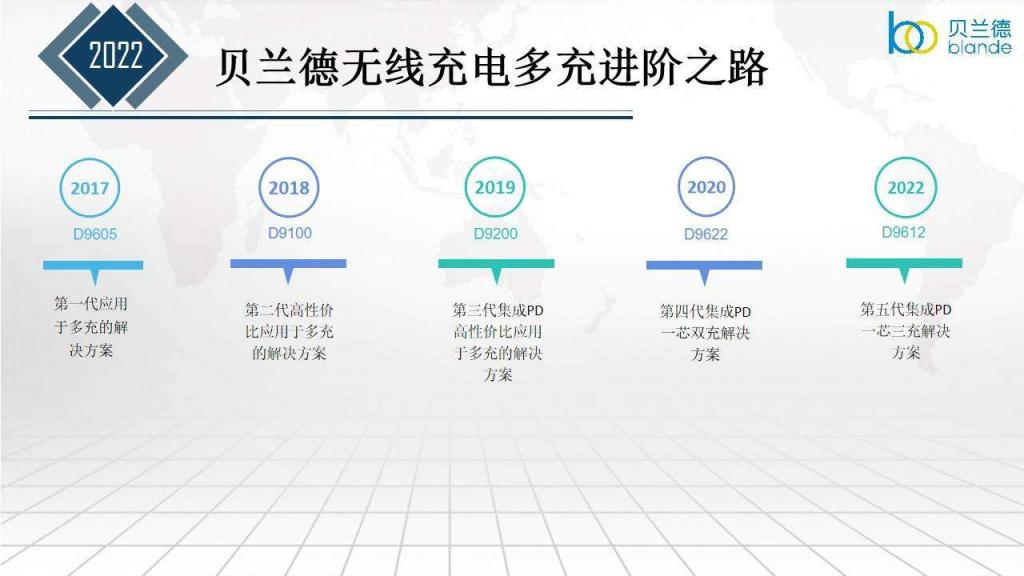 2022

贝兰德无线充电多充进阶之路

贝兰德
blande

2017
D9605
第一代应用于多充的解决方案

2018
D9100
第二代高性价比应用于多充的解决方案

2019
D9200
第三代集成PD高性价比应用于多充的解决方案

2020
D9622
第四代集成PD一芯双充解决方案

2022
D9612
第五代集成PD一芯三充解决方案